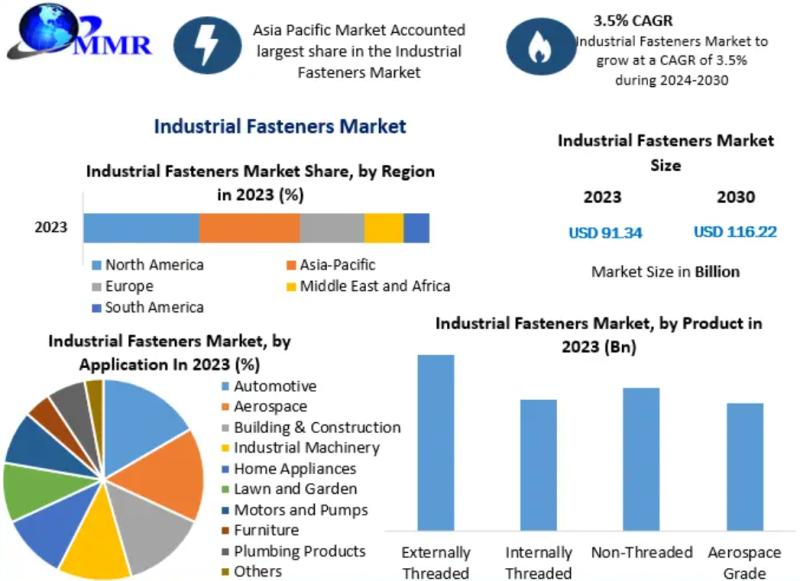 MMR

Asia Pacific Market Accounted largest share in the Industrial Fasteners Market

3.5% CAGR
Industrial Fasteners Market to grow at a CAGR of 3.5% during 2024-2030

Industrial Fasteners Market

Industrial Fasteners Market Share, by Region in 2023 (%)

2023

North America
Asia-Pacific
Europe
Middle East and Africa
South America

Industrial Fasteners Market Size

2023
2030
USD 91.34
USD 116.22

Market Size in Billion

Industrial Fasteners Market, by Application In 2023 (%)

Automotive
Aerospace
Building & Construction
Industrial Machinery
Home Appliances
Lawn and Garden
Motors and Pumps
Furniture
Plumbing Products
Others

Industrial Fasteners Market, by Product in 2023 (Bn)

Externally Threaded
Internally Threaded
Non-Threaded
Aerospace Grade